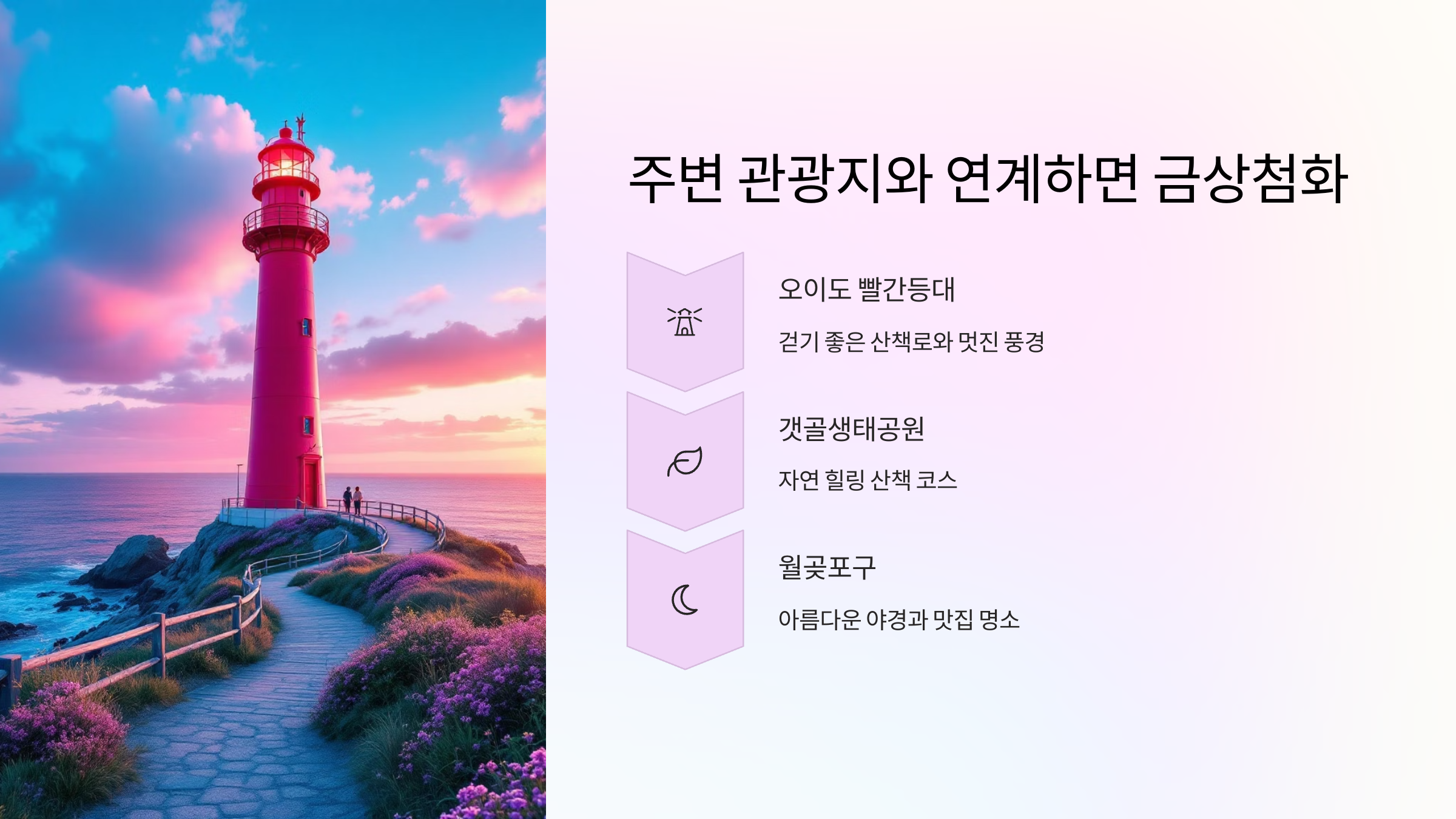 주변 관광지와 연계하면 금상첨화

오이도 빨간등대

걷기 좋은 산책로와 멋진 풍경

갯골생태공원

자연 힐링 산책 코스

월곶포구

아름다운 야경과 맛집 명소